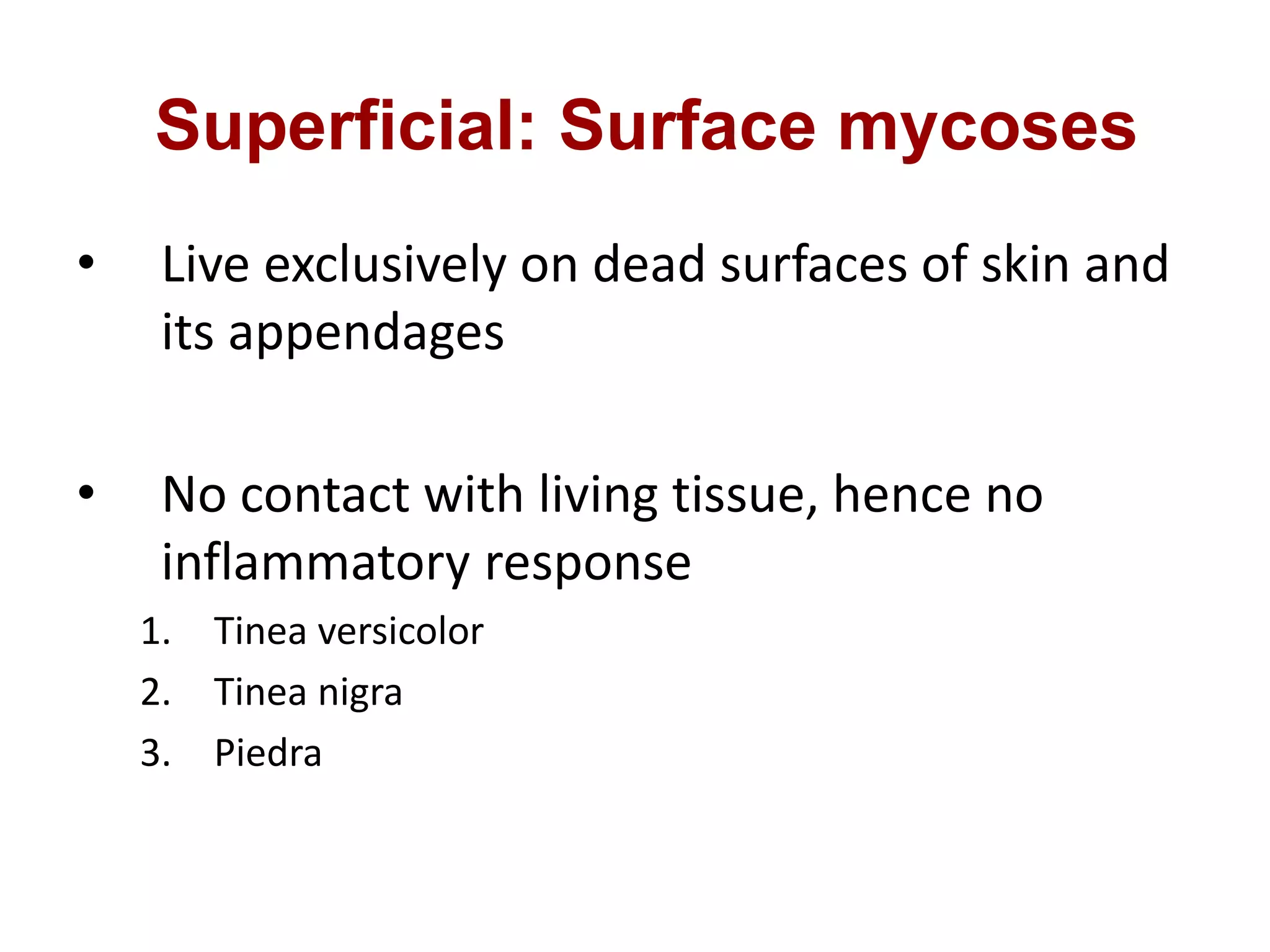 Superficial: Surface mycoses

• Live exclusively on dead surfaces of skin and its appendages

• No contact with living tissue, hence no inflammatory response

1. Tinea versicolor
2. Tinea nigra
3. Piedra